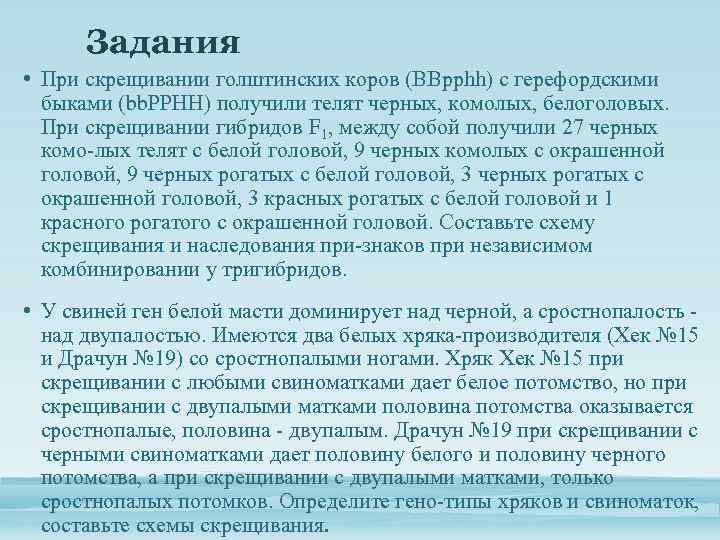 Задания

• При скрещивании голштинских коров (BBpphh) с герефордскими быками (bbPPHH) получили телят черных, комолых, белоголовых. При скрещивании гибридов $F_1$, между собой получили 27 черных комо-лых телят с белой головой, 9 черных комолых с окрашенной головой, 9 черных рогатых с белой головой, 3 черных рогатых с окрашенной головой, 3 красных рогатых с белой головой и 1 красного рогатого с окрашенной головой. Составьте схему скрещивания и наследования при-знаков при независимом комбинировании у тригибридов.

• У свиней ген белой масти доминирует над черной, а сростнопалость - над двупалостью. Имеются два белых хряка-производителя (Хек №15 и Драчун №19) со сростнопалыми ногами. Хряк Хек №15 при скрещивании с любыми свиноматками дает белое потомство, но при скрещивании с двупалыми матками половина потомства оказывается сростнопалые, половина - двупалым. Драчун №19 при скрещивании с черными свиноматками дает половину белого и половину черного потомства, а при скрещивании с двупалыми матками, только сростнопалых потомков. Определите гено-типы хряков и свиноматок, составьте схемы скрещивания.